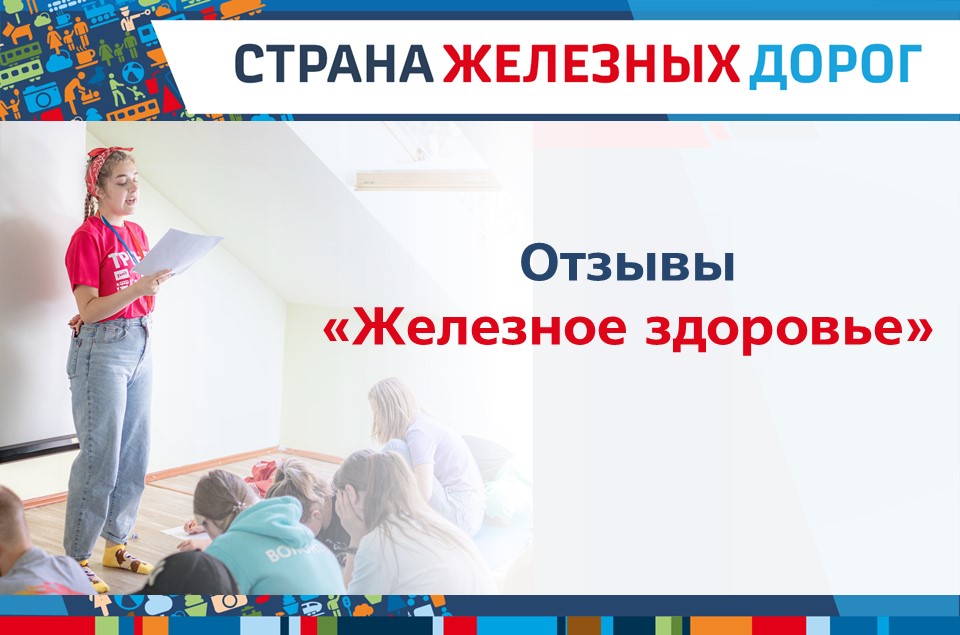 СТРАНА ЖЕЛЕЗНЫХ ДОРОГ

Отзывы
«Железное здоровье»